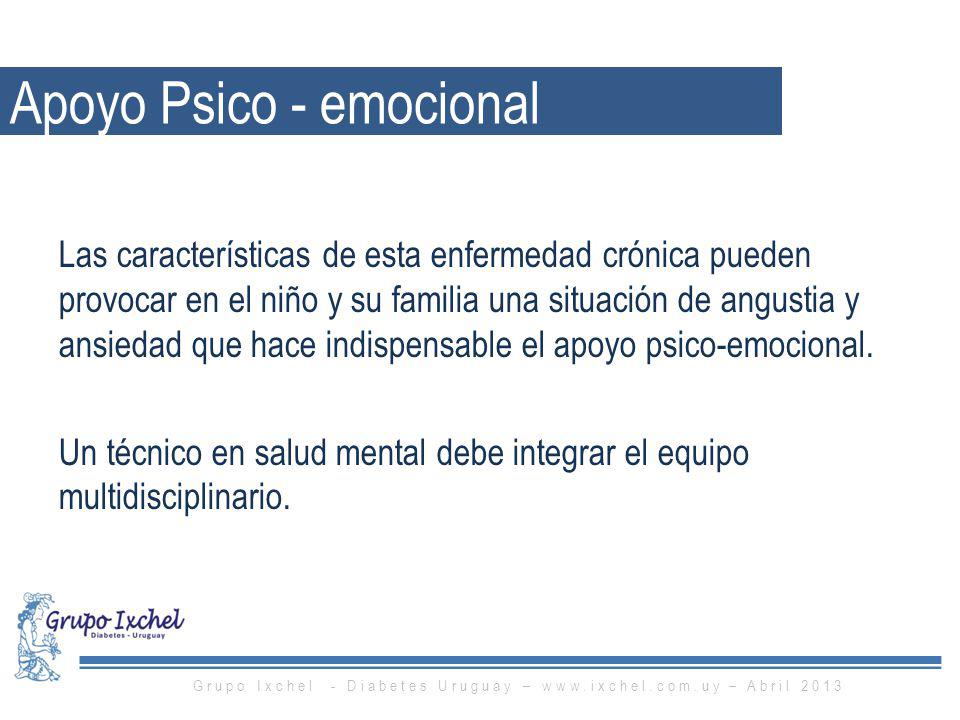 Apoyo Psico - emocional

Las características de esta enfermedad crónica pueden provocar en el niño y su familia una situación de angustia y ansiedad que hace indispensable el apoyo psico-emocional.

Un técnico en salud mental debe integrar el equipo multidisciplinario.

Grupo Ixchel
Diabetes - Uruguay

Grupo Ixchel - Diabetes Uruguay – www.ixchel.com.uy – Abril 2013